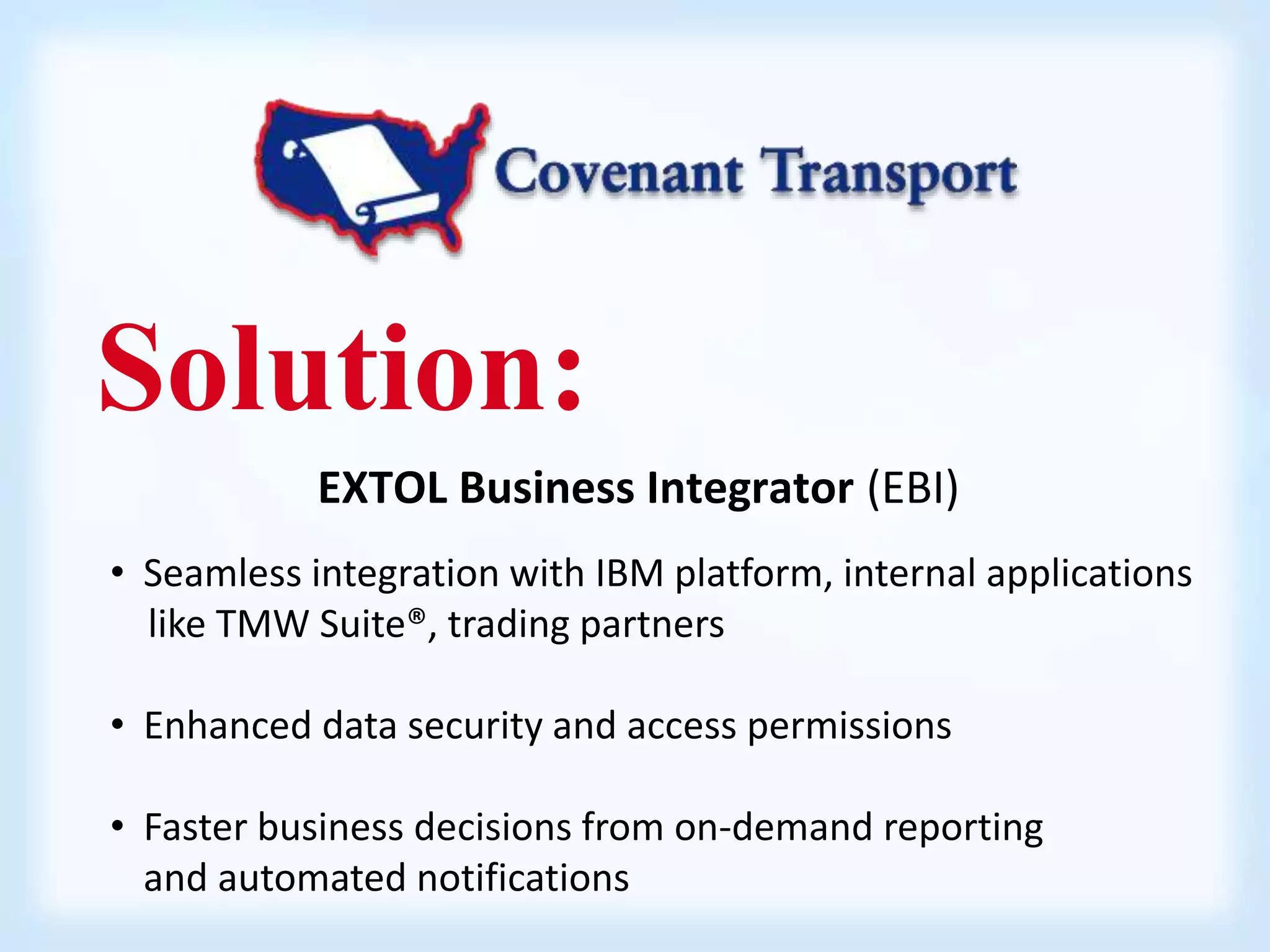 Covenant Transport

Solution:

EXTOL Business Integrator (EBI)

• Seamless integration with IBM platform, internal applications like TMW Suite®, trading partners

• Enhanced data security and access permissions

• Faster business decisions from on-demand reporting and automated notifications